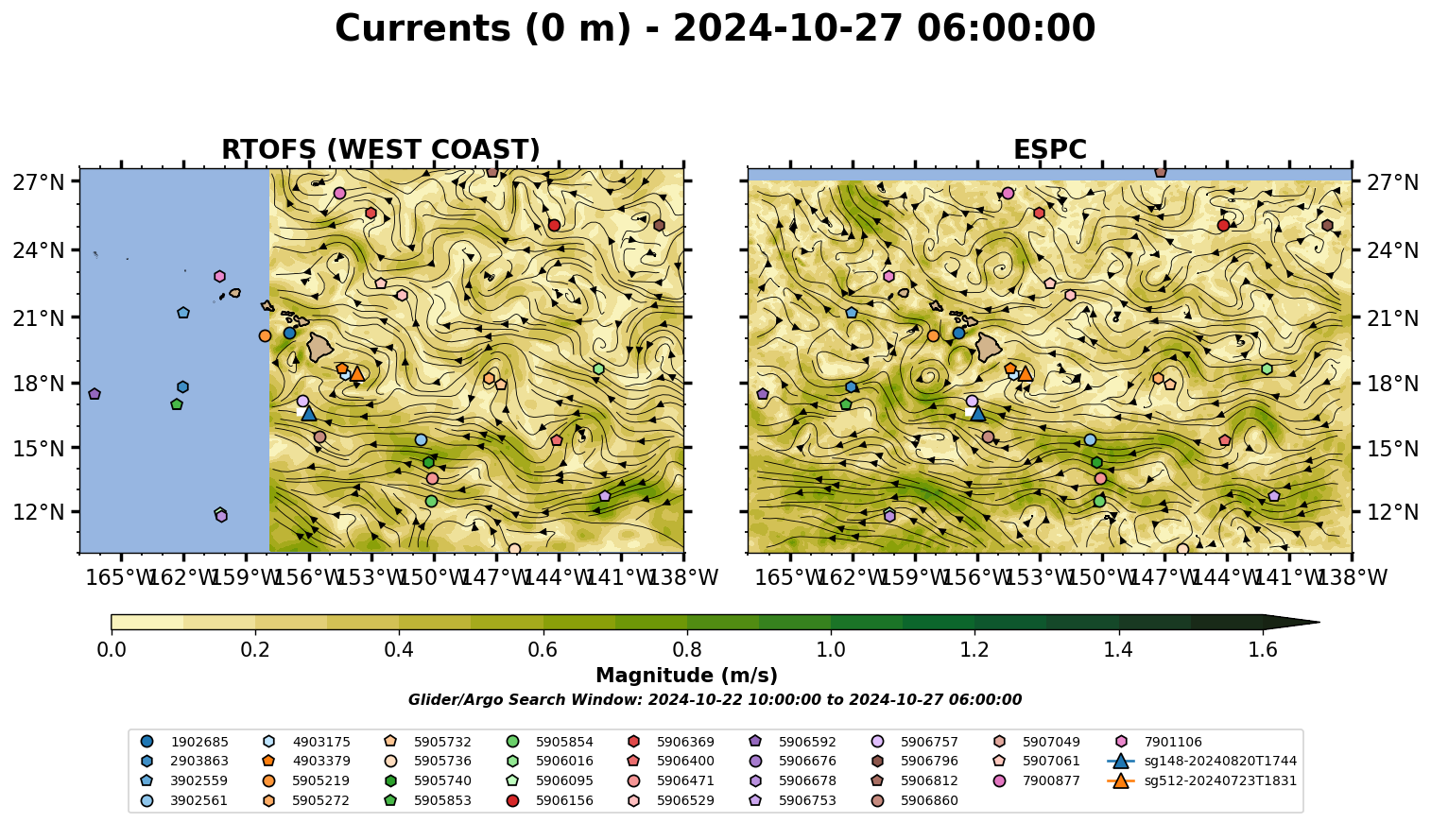 Currents (0 m) - 2024-10-27 06:00:00

RTOFS (WEST COAST)

27°N
24°N
21°N
18°N
15°N
12°N

165°W 162°W 159°W 156°W 153°W 150°W 147°W 144°W 141°W 138°W

ESPC

27°N
24°N
21°N
18°N
15°N
12°N

165°W 162°W 159°W 156°W 153°W 150°W 147°W 144°W 141°W 138°W

0.0 0.2 0.4 0.6 0.8 1.0 1.2 1.4 1.6

Magnitude (m/s)

Glider/Argo Search Window: 2024-10-22 10:00:00 to 2024-10-27 06:00:00

1902685
2903863
3902559
3902561
4903175
4903379
5905219
5905272
5905732
5905736
5905740
5905853
5905854
5906016
5906095
5906156
5906369
5906400
5906471
5906529
5906592
5906676
5906678
5906753
5906757
5906796
5906812
5906860
5907049
5907061
7900877
7901106
sg148-20240820T1744
sg512-20240723T1831